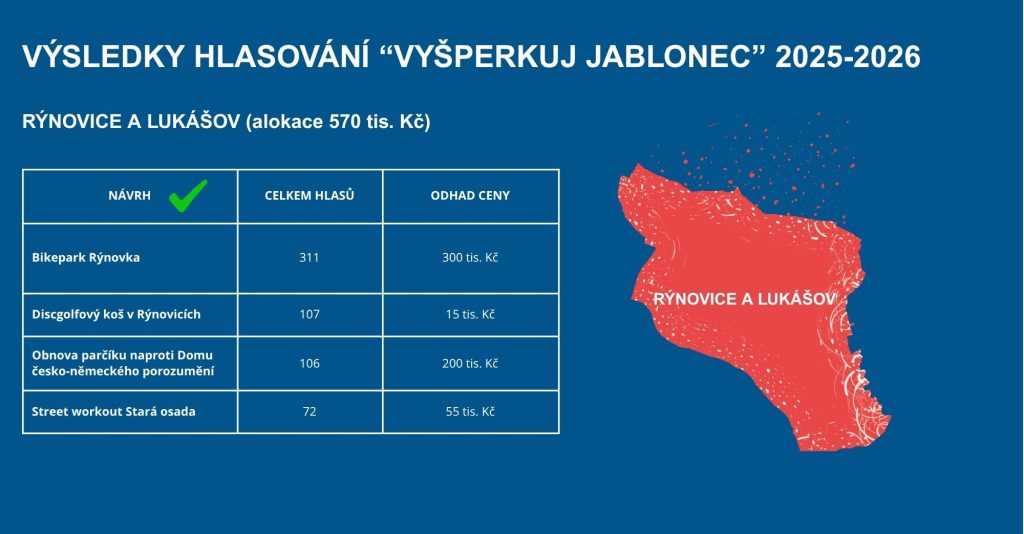 VÝSLEDKY HLASOVÁNÍ “VYŠPERKUJ JABLONEC” 2025-2026

RÝNOVICE A LUKÁŠOV (alokace 570 tis. Kč)

| NÁVRH | CELKEM HLASŮ | ODHAD CENY |
|---|---|---|
| Bikepark Rýnovka | 311 | 300 tis. Kč |
| Discgolfový koš v Rýnovicích | 107 | 15 tis. Kč |
| Obnova parčíku naproti Domu česko-německého porozumění | 106 | 200 tis. Kč |
| Street workout Stará osada | 72 | 55 tis. Kč |

RÝNOVICE A LUKÁŠOV